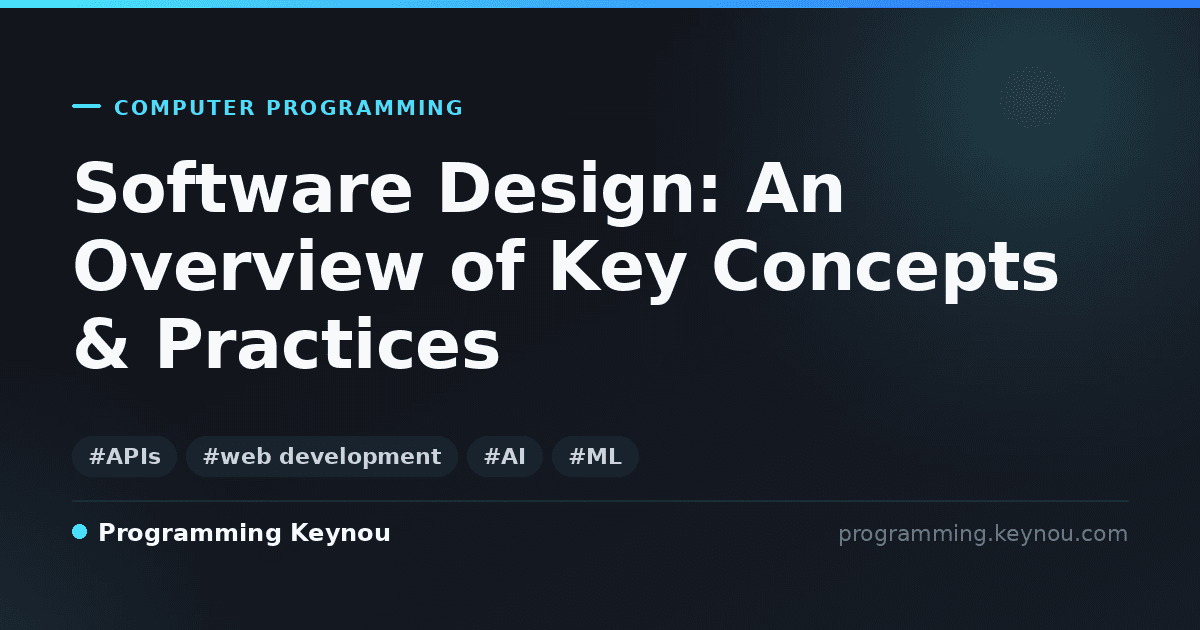 COMPUTER PROGRAMMING

Software Design: An Overview of Key Concepts & Practices

#APIs #web development #AI #ML

Programming Keynou

programming.keynou.com